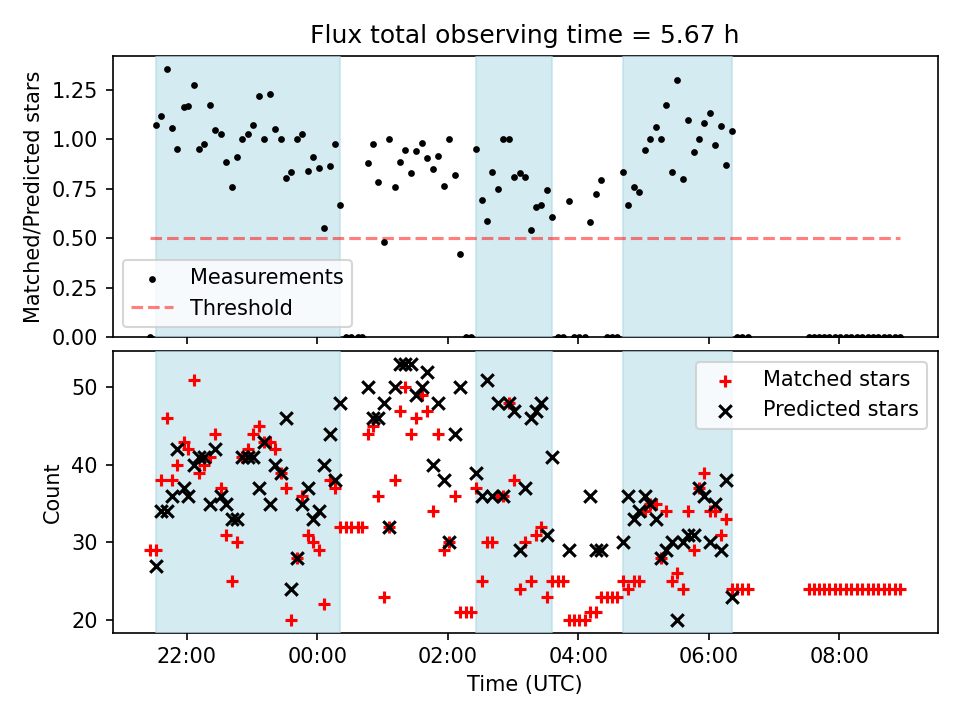 Flux total observing time = 5.67 h

Matched/Predicted stars

1.25
1.00
0.75
0.50
0.25
0.00

Measurements
Threshold

Count

50
40
30
20

Matched stars
Predicted stars

22:00
00:00
02:00
04:00
06:00
08:00

Time (UTC)